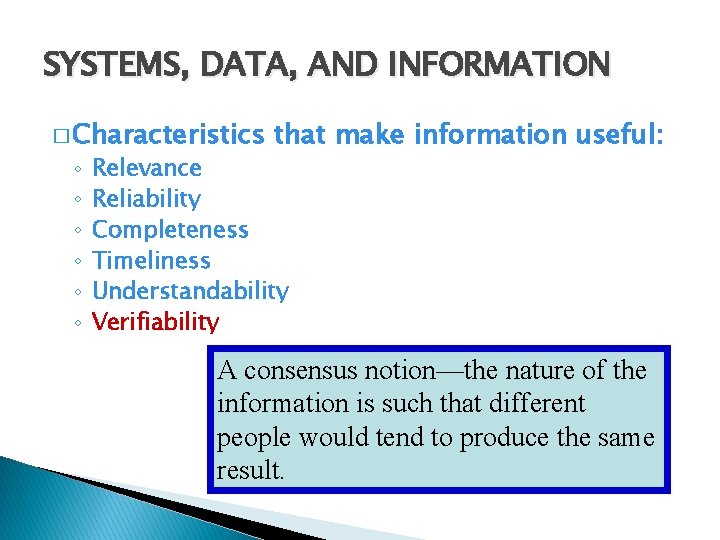 SYSTEMS, DATA, AND INFORMATION

□ Characteristics that make information useful:
◦ Relevance
◦ Reliability
◦ Completeness
◦ Timeliness
◦ Understandability
◦ Verifiability

A consensus notion—the nature of the information is such that different people would tend to produce the same result.